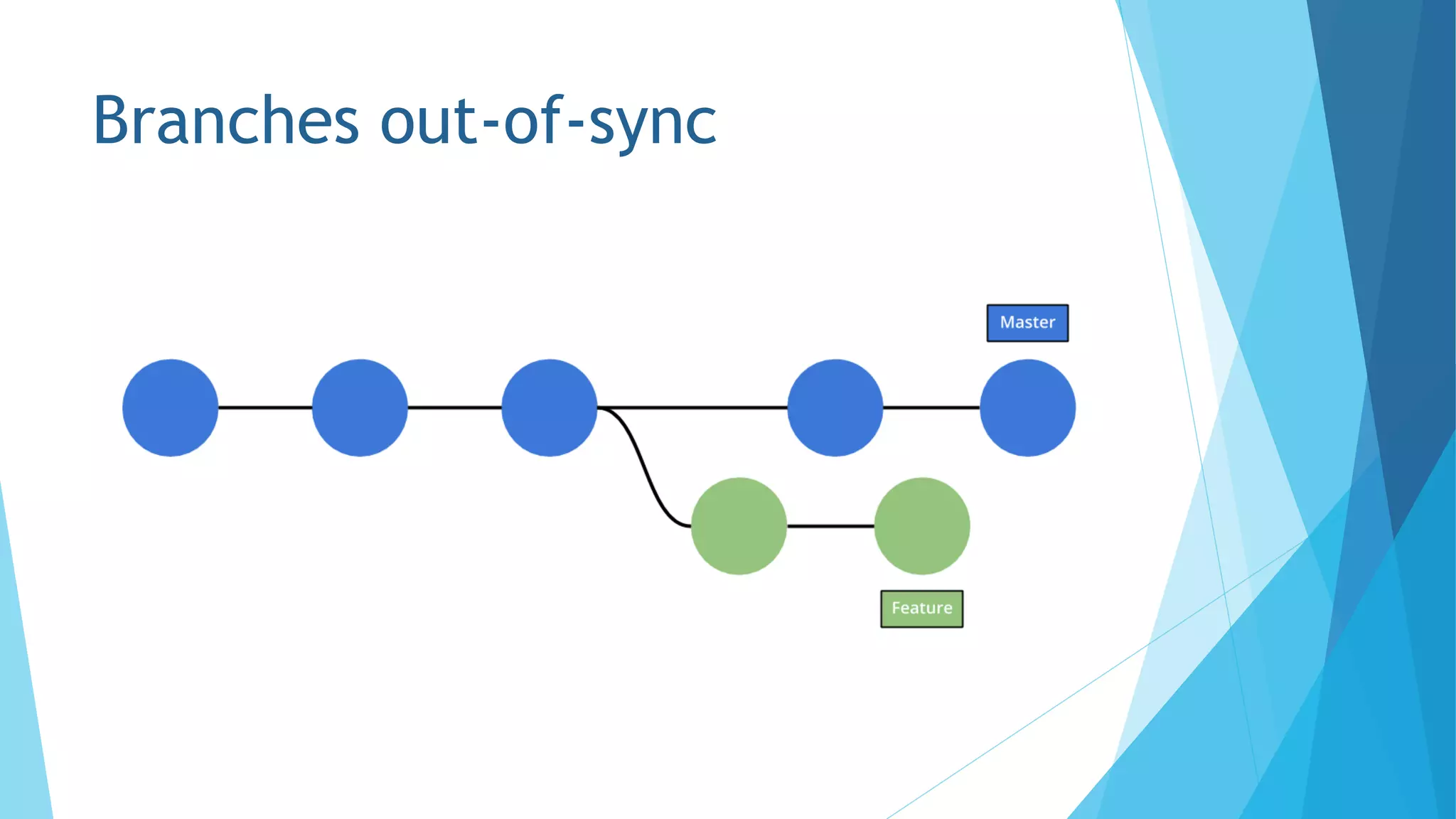 Branches out-of-sync

Master

Feature